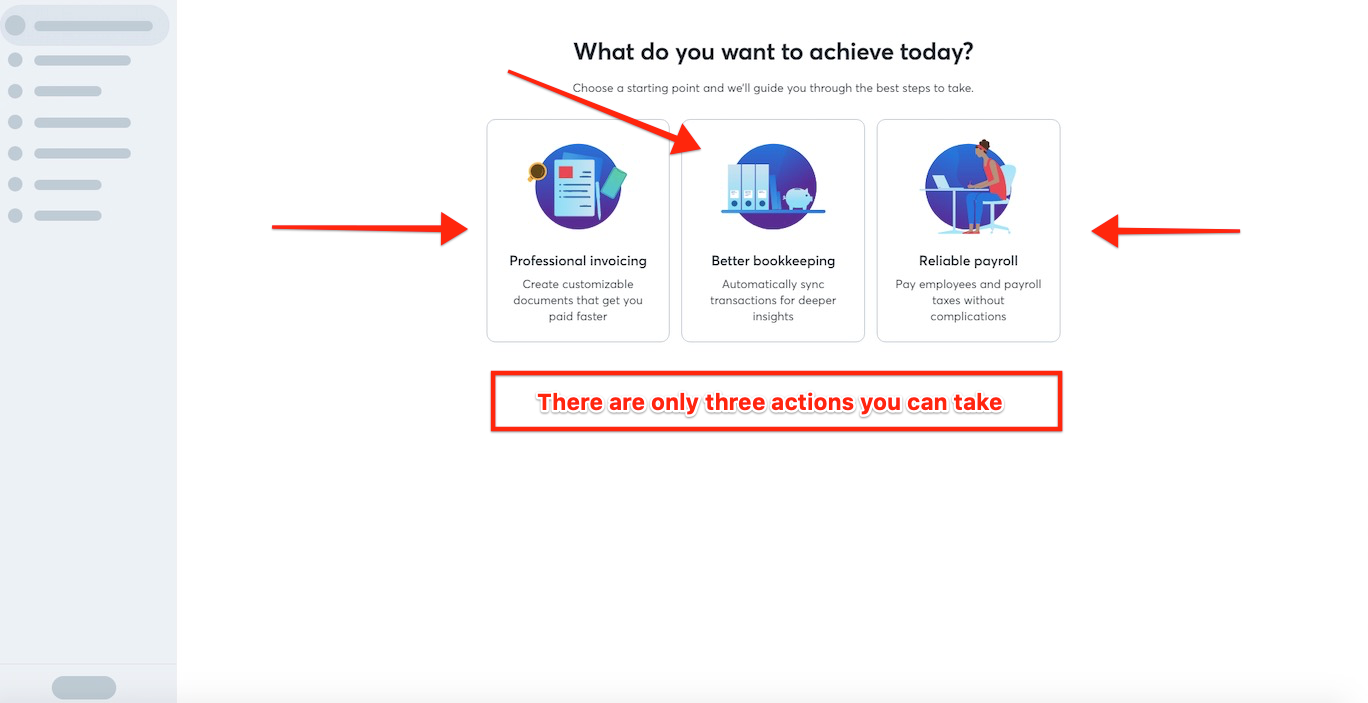 What do you want to achieve today?

Choose a starting point and we'll guide you through the best steps to take.

Professional invoicing

Create customizable documents that get you paid faster

Better bookkeeping

Automatically sync transactions for deeper insights

Reliable payroll

Pay employees and payroll taxes without complications

There are only three actions you can take